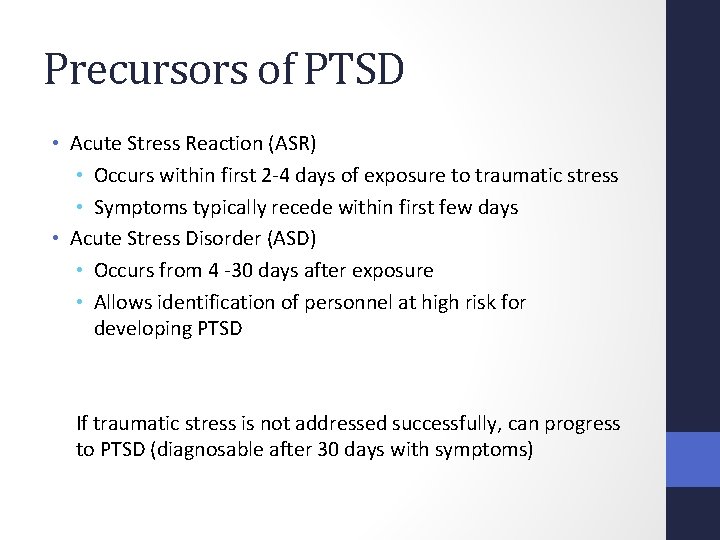 Precursors of PTSD

• Acute Stress Reaction (ASR)
  • Occurs within first 2-4 days of exposure to traumatic stress
  • Symptoms typically recede within first few days
• Acute Stress Disorder (ASD)
  • Occurs from 4 -30 days after exposure
  • Allows identification of personnel at high risk for developing PTSD

If traumatic stress is not addressed successfully, can progress to PTSD (diagnosable after 30 days with symptoms)